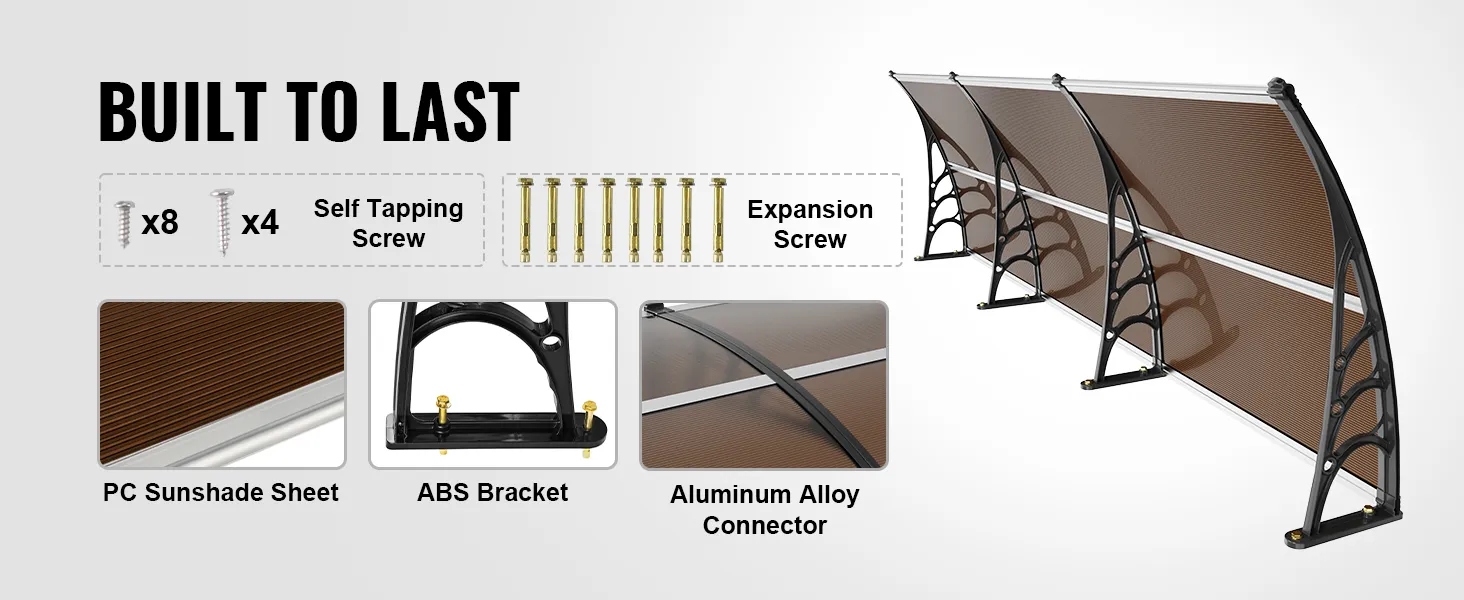 BUILT TO LAST

x8 x4 Self Tapping Screw

Expansion Screw

PC Sunshade Sheet

ABS Bracket

Aluminum Alloy Connector